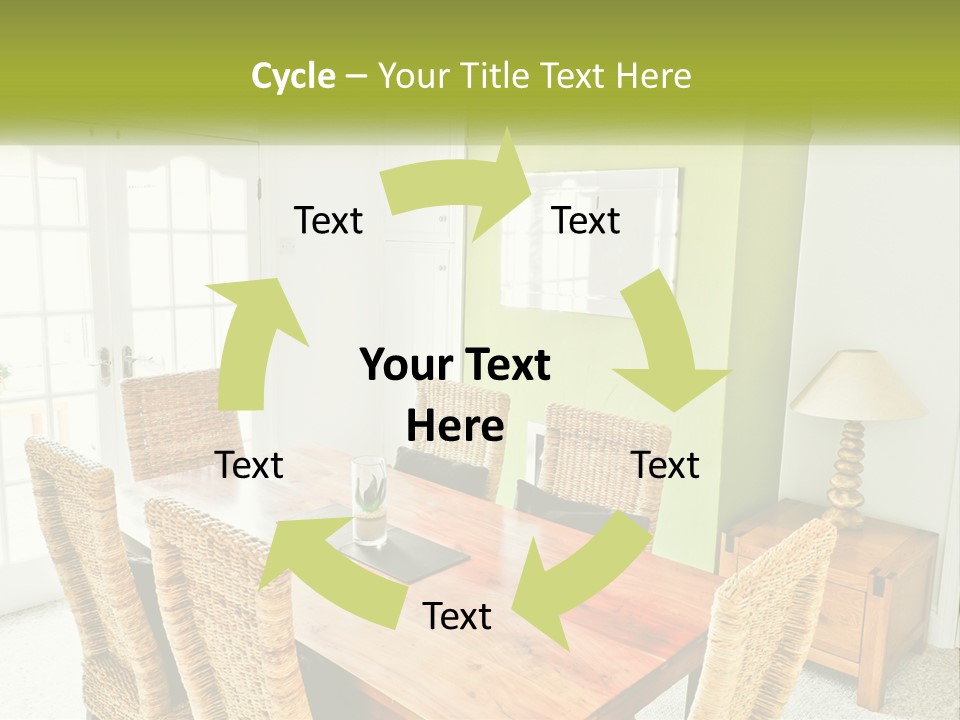 Cycle – Your Title Text Here

Text

Text

Your Text Here

Text

Text

Text